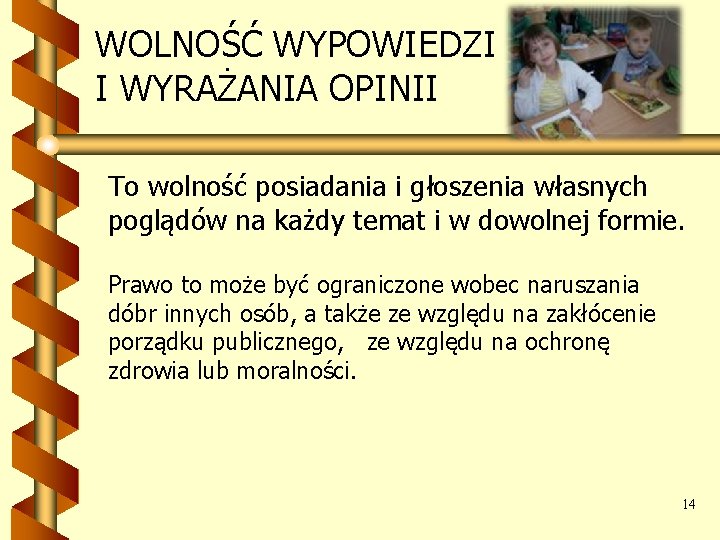 WOLNOŚĆ WYPOWIEDZI I WYRAŻANIA OPINII

To wolność posiadania i głoszenia własnych poglądów na każdy temat i w dowolnej formie.

Prawo to może być ograniczone wobec naruszania dóbr innych osób, a także ze względu na zakłócenie porządku publicznego, ze względu na ochronę zdrowia lub moralności.

14